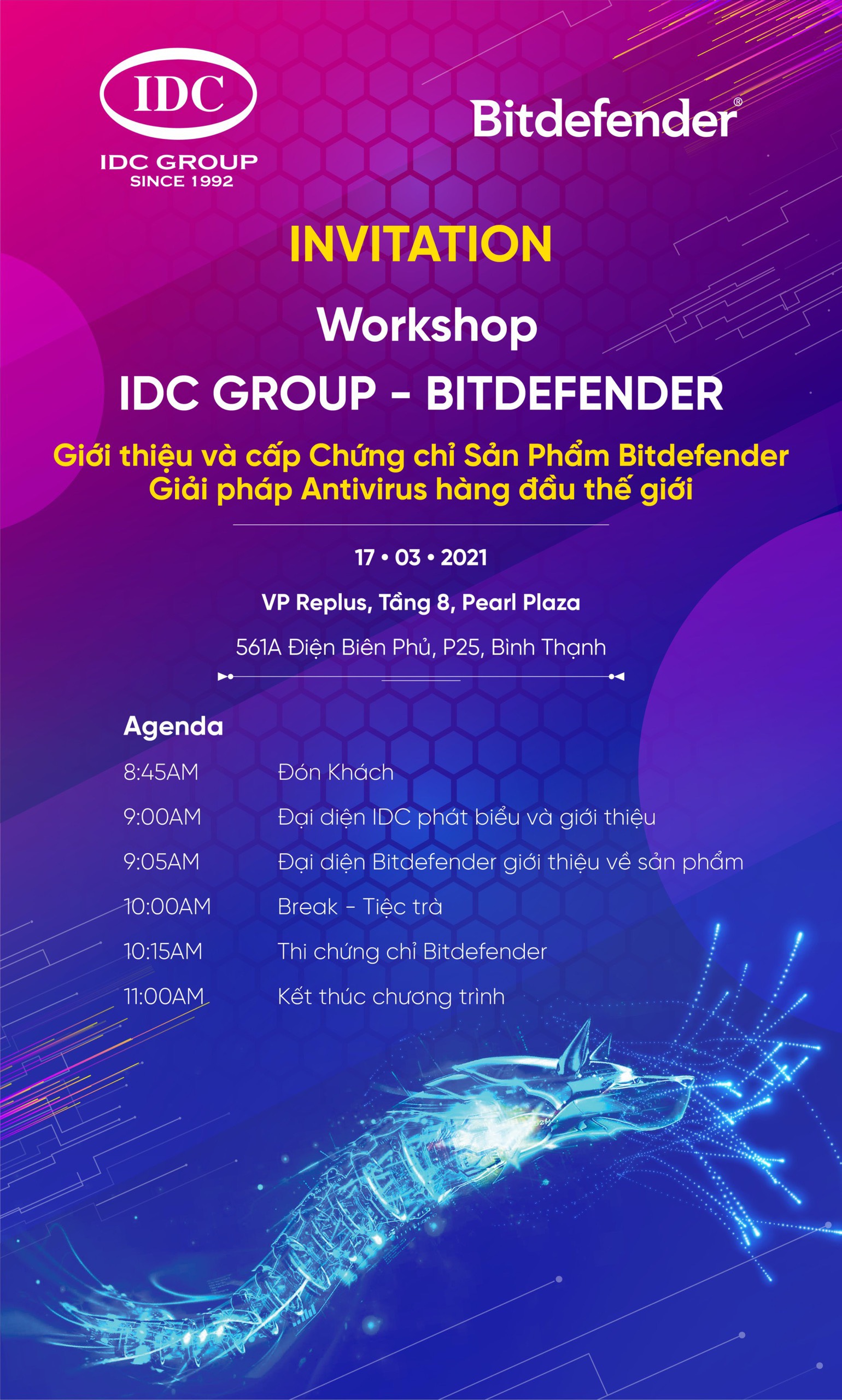 IDC
IDC GROUP
SINCE 1992

Bitdefender®

INVITATION

Workshop

IDC GROUP - BITDEFENDER

Giới thiệu và cấp Chứng chỉ Sản Phẩm Bitdefender
Giải pháp Antivirus hàng đầu thế giới

17 • 03 • 2021

VP Replus, Tầng 8, Pearl Plaza

561A Điện Biên Phủ, P25, Bình Thạnh

Agenda

| | |
|---|---|
| 8:45AM | Đón Khách |
| 9:00AM | Đại diện IDC phát biểu và giới thiệu |
| 9:05AM | Đại diện Bitdefender giới thiệu về sản phẩm |
| 10:00AM | Break - Tiệc trà |
| 10:15AM | Thi chứng chỉ Bitdefender |
| 11:00AM | Kết thúc chương trình |